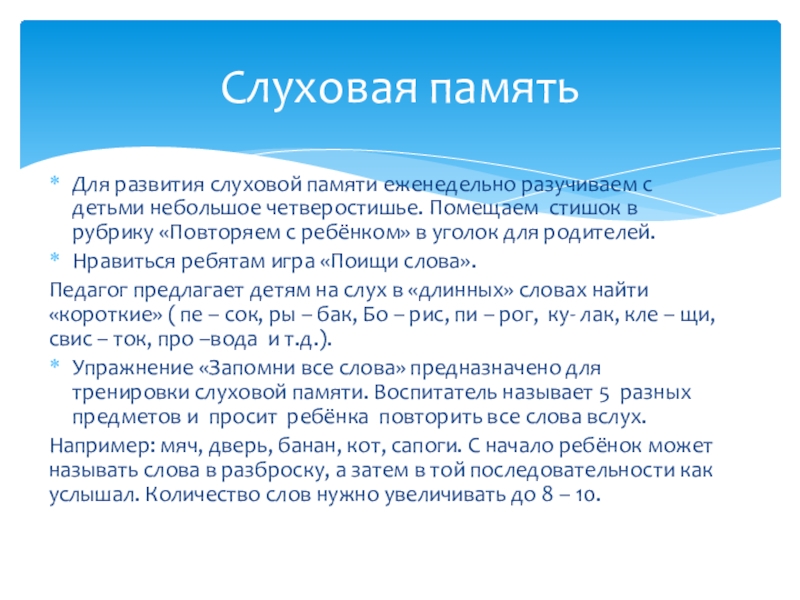 Слуховая память

* Для развития слуховой памяти еженедельно разучиваем с детьми небольшое четверостишье. Помещаем стишок в рубрику «Повторяем с ребёнком» в уголок для родителей.
* Нравиться ребятам игра «Поищи слова».

Педагог предлагает детям на слух в «длинных» словах найти «короткие» ( пе – сок, ры – бак, Бо – рис, пи – рог, ку- лак, кле – щи, свис – ток, про –вода и т.д.).

* Упражнение «Запомни все слова» предназначено для тренировки слуховой памяти. Воспитатель называет 5 разных предметов и просит ребёнка повторить все слова вслух.

Например: мяч, дверь, банан, кот, сапоги. С начало ребёнок может называть слова в разброску, а затем в той последовательности как услышал. Количество слов нужно увеличивать до 8 – 10.